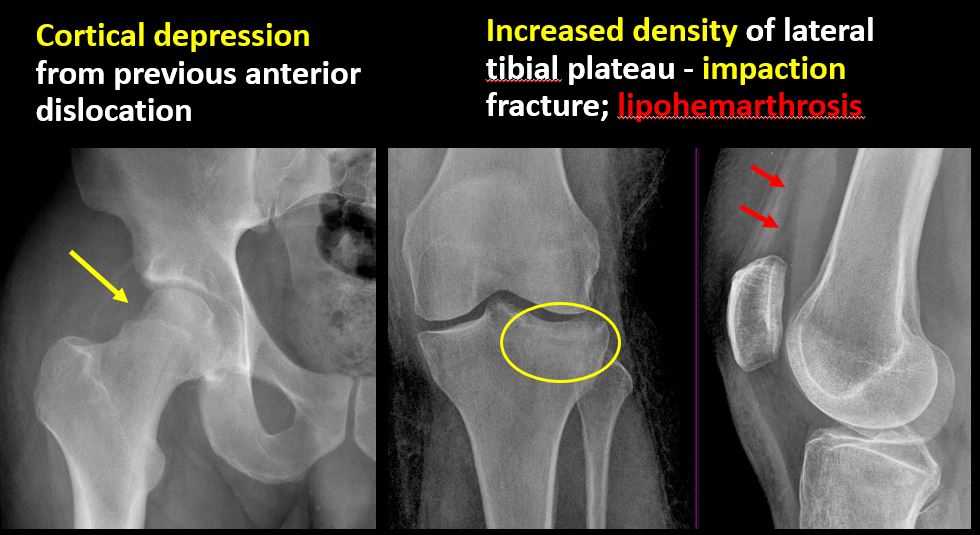 Cortical depression from previous anterior dislocation

Increased density of lateral tibial plateau - impaction fracture; lipohemarthrosis